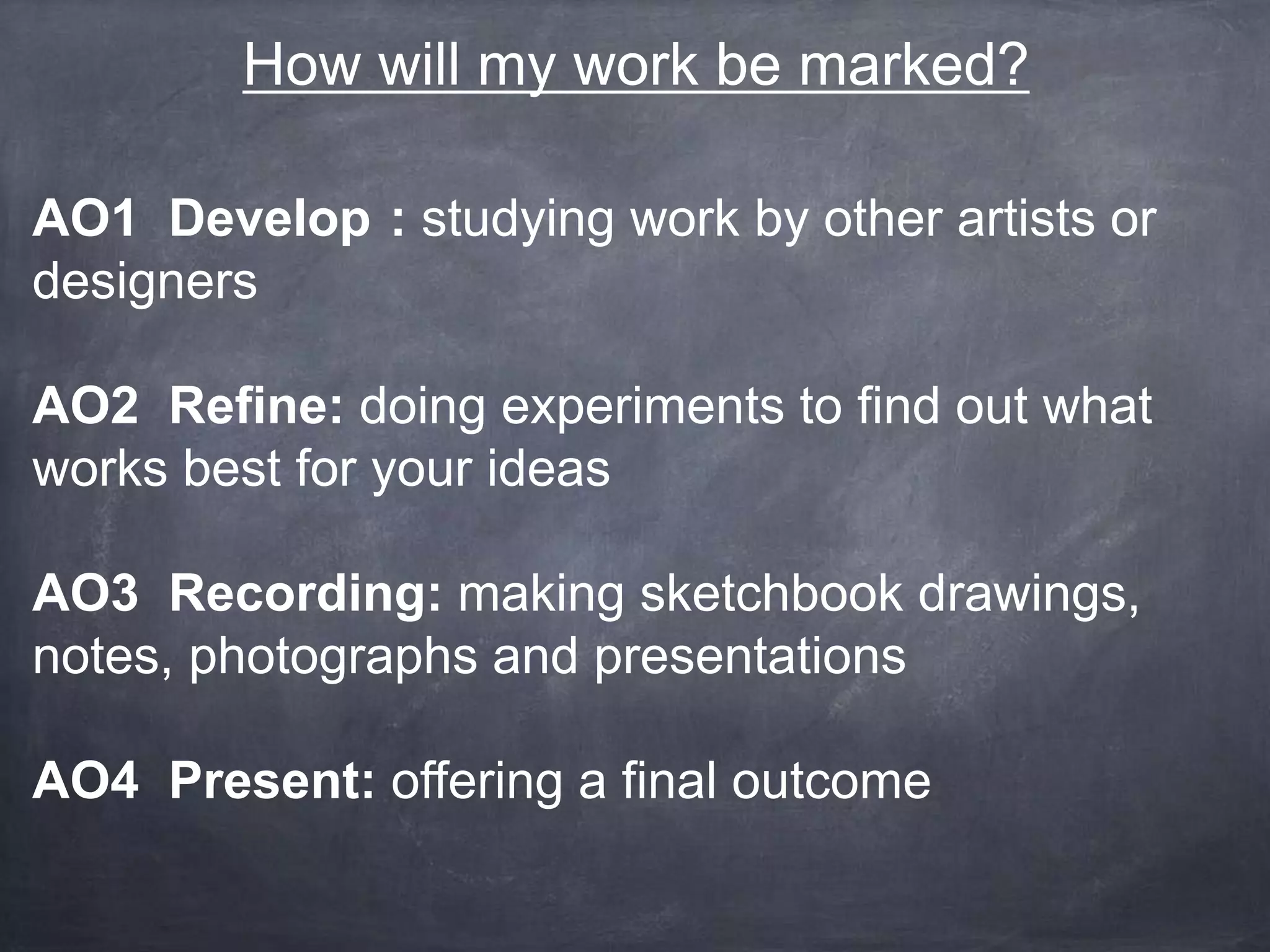 How will my work be marked?

AO1 Develop : studying work by other artists or designers

AO2 Refine: doing experiments to find out what works best for your ideas

AO3 Recording: making sketchbook drawings, notes, photographs and presentations

AO4 Present: offering a final outcome